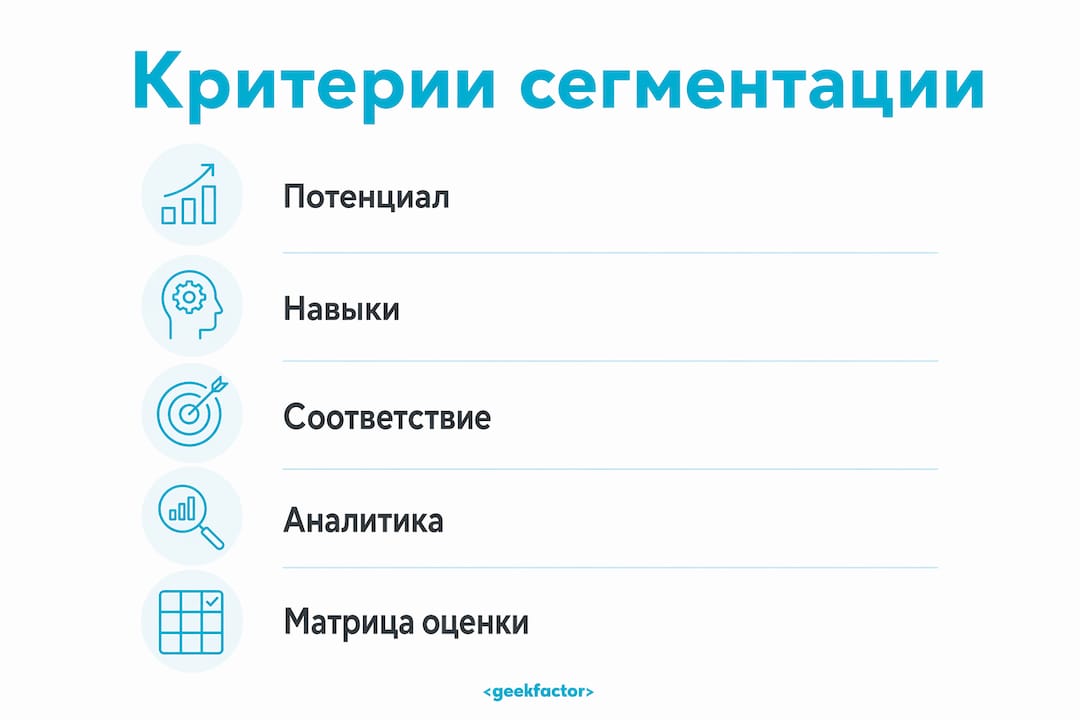 Критерии сегментации

Потенциал

Навыки

Соответствие

Аналитика

Матрица оценки

<geekfactor>